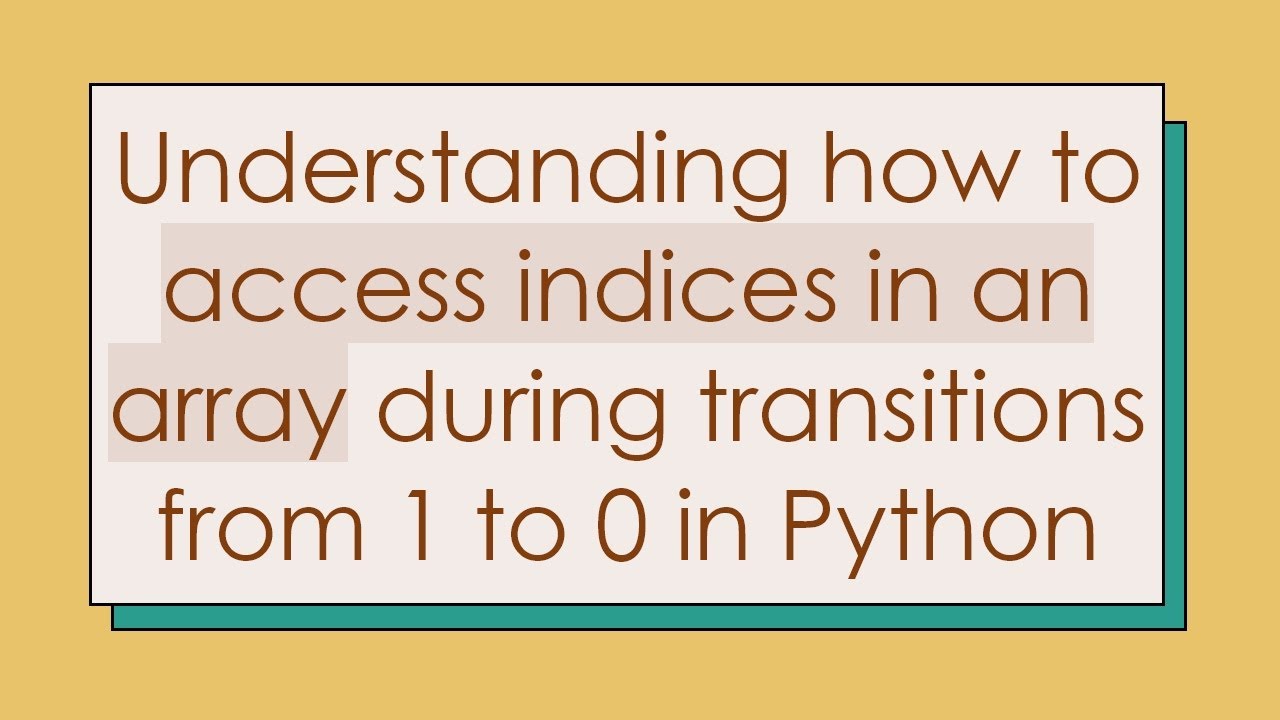 Understanding how to access indices in an array during transitions from 1 to 0 in Python